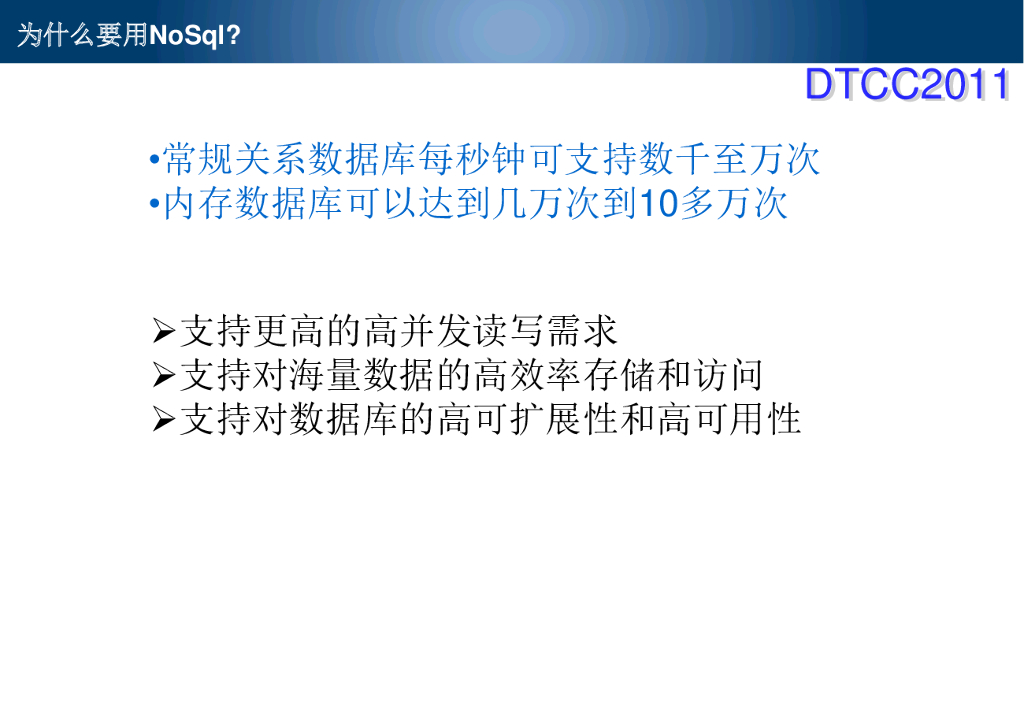 为什么要用NoSql?

DTCC2011

•常规关系数据库每秒钟可支持数千至万次
•内存数据库可以达到几万次到10多万次

➢支持更高的高并发读写需求
➢支持对海量数据的高效率存储和访问
➢支持对数据库的高可扩展性和高可用性